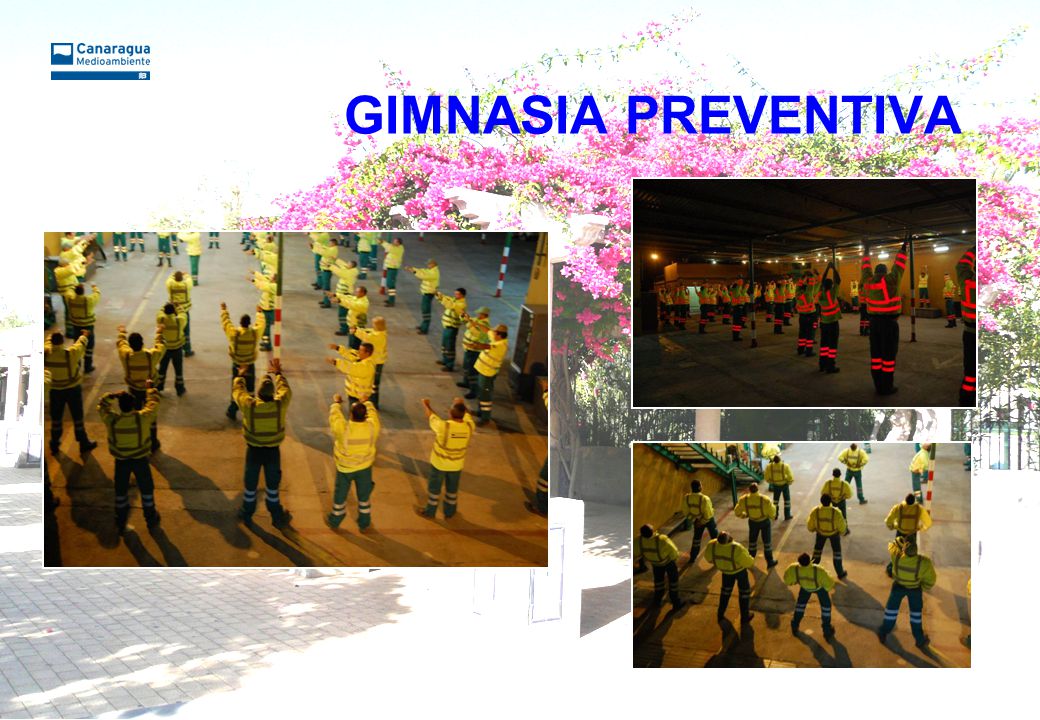 Canaragua
Medioambiente

GIMNASIA PREVENTIVA